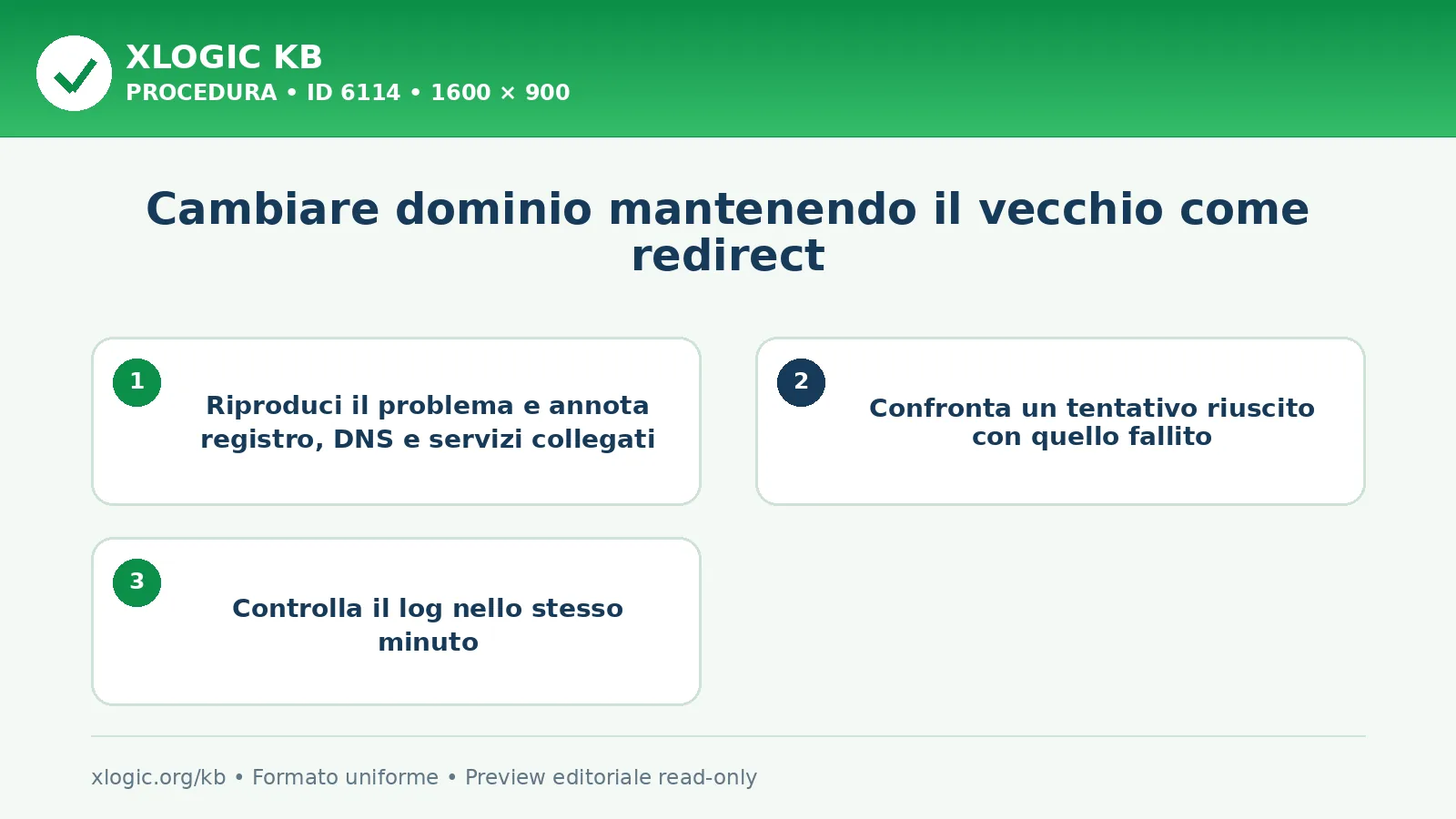 XLOGIC KB
PROCEDURA • ID 6114 • 1600 × 900

Cambiare dominio mantenendo il vecchio come redirect

1
Riproduci il problema e annota registro, DNS e servizi collegati

2
Confronta un tentativo riuscito con quello fallito

3
Controlla il log nello stesso minuto

xlogic.org/kb • Formato uniforme • Preview editoriale read-only